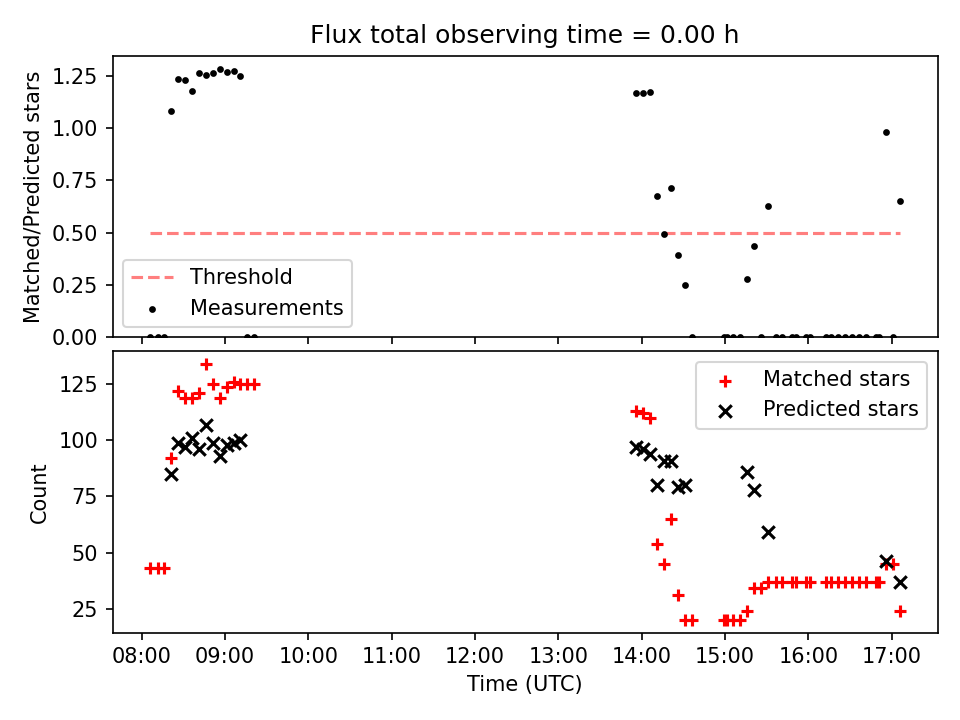 Flux total observing time = 0.00 h

Matched/Predicted stars

1.25
1.00
0.75
0.50
0.25
0.00

Threshold
Measurements

Count

125
100
75
50
25

Matched stars
Predicted stars

08:00 09:00 10:00 11:00 12:00 13:00 14:00 15:00 16:00 17:00
Time (UTC)